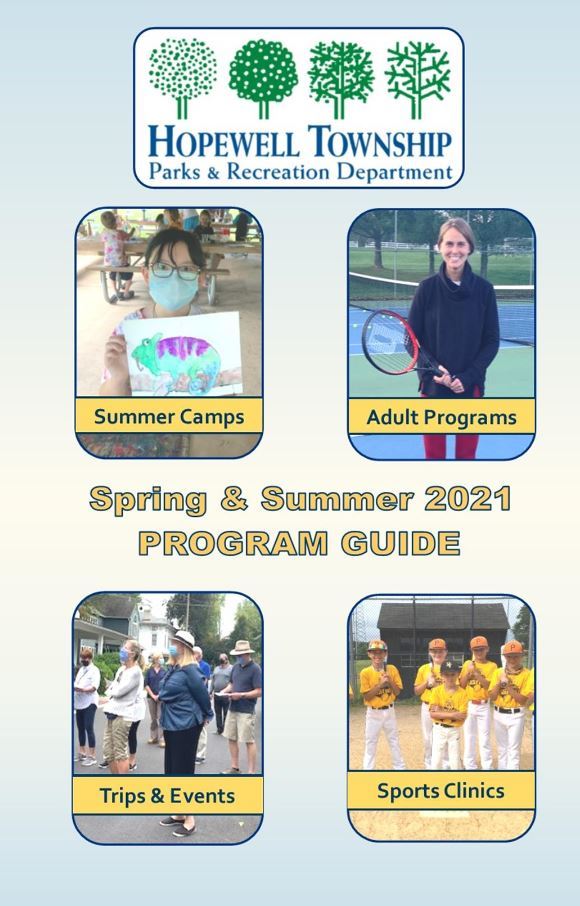 HOPEWELL TOWNSHIP
Parks & Recreation Department

Summer Camps

Adult Programs

Spring & Summer 2021
PROGRAM GUIDE

Trips & Events

Sports Clinics